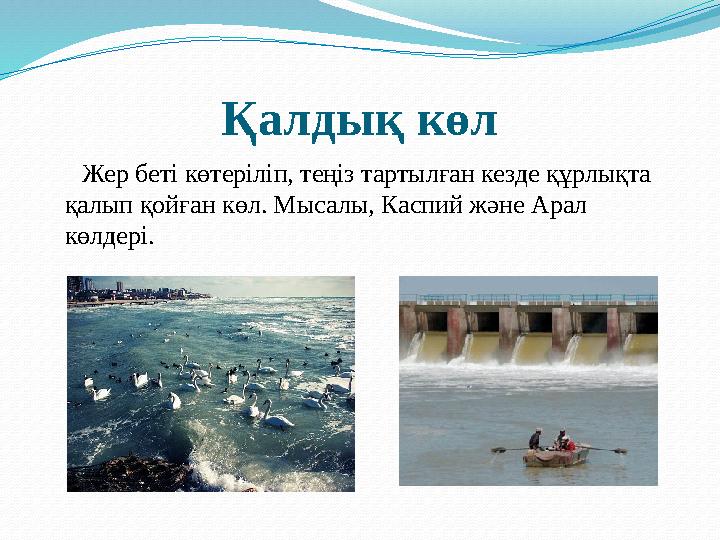 Қалдық көл

Жер беті көтеріліп, теңіз тартылған кезде құрлықта қалып қойған көл. Мысалы, Каспий және Арал көлдері.